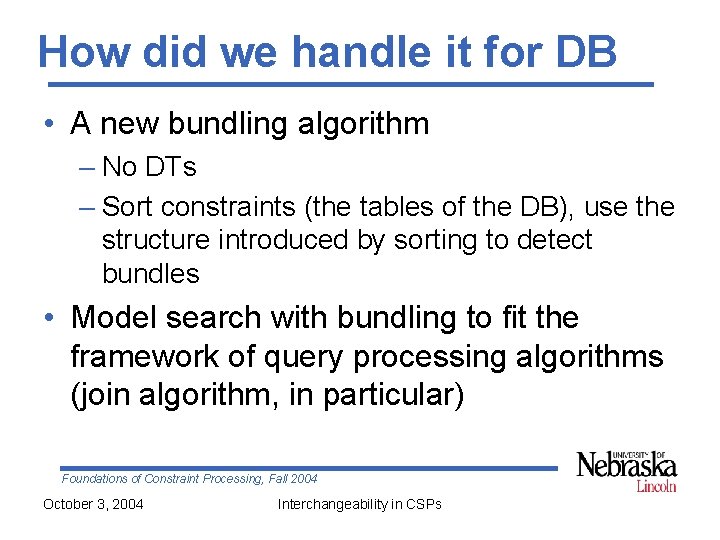 How did we handle it for DB

• A new bundling algorithm
– No DTs
– Sort constraints (the tables of the DB), use the structure introduced by sorting to detect bundles

• Model search with bundling to fit the framework of query processing algorithms (join algorithm, in particular)

Foundations of Constraint Processing, Fall 2004

UNIVERSITY OF Nebraska Lincoln

October 3, 2004

Interchangeability in CSPs